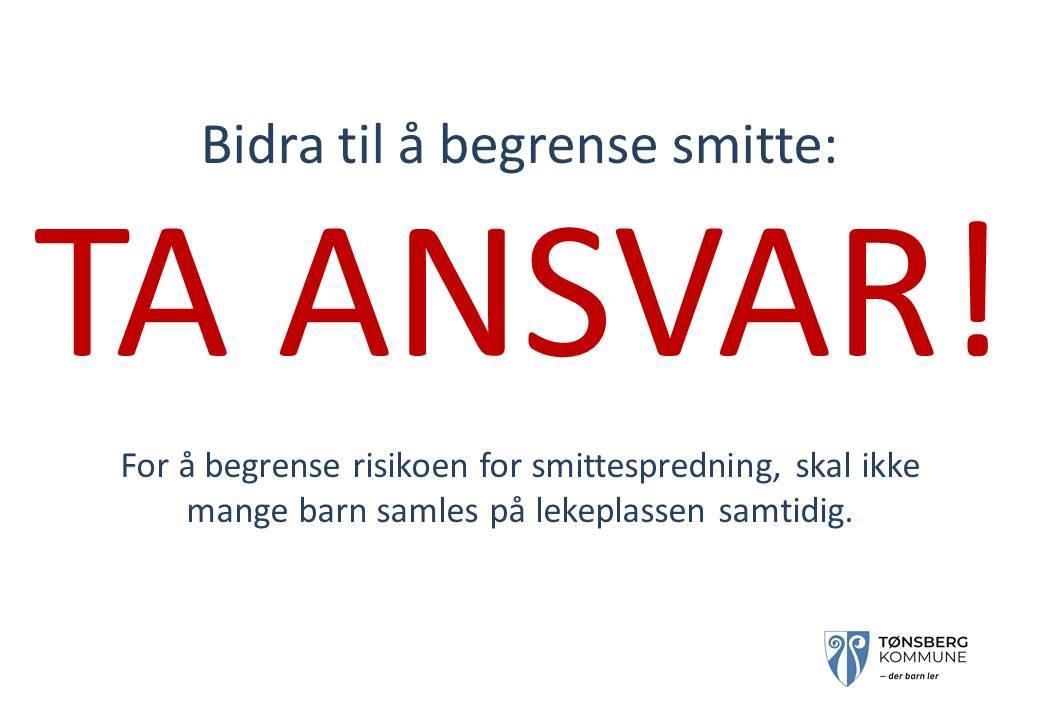 Bidra til å begrense smitte:

TA ANSVAR!

For å begrense risikoen for smittespredning, skal ikke mange barn samles på lekeplassen samtidig.

TØNSBERG
KOMMUNE
– der barn ler